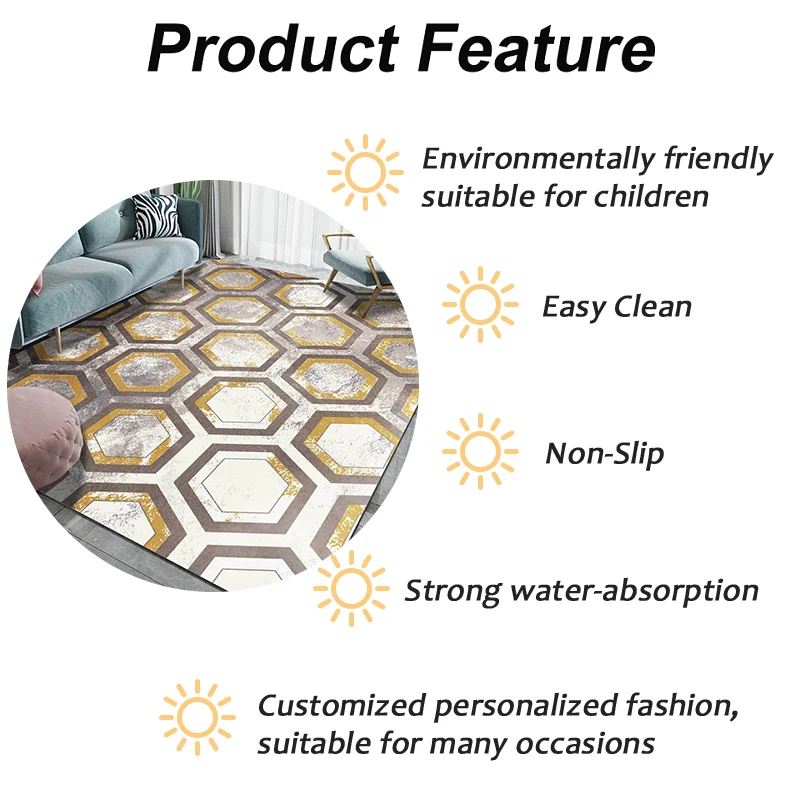 Product Feature

Environmentally friendly suitable for children

Easy Clean

Non-Slip

Strong water-absorption

Customized personalized fashion, suitable for many occasions